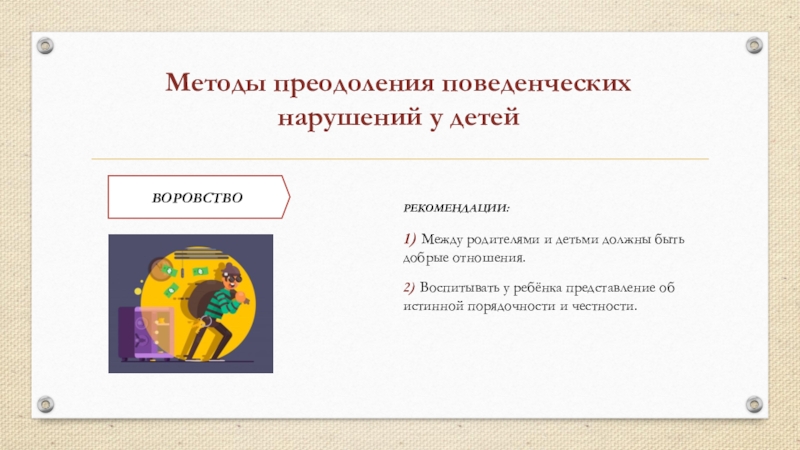 Методы преодоления поведенческих нарушений у детей

ВОРОВСТВО

РЕКОМЕНДАЦИИ:

1) Между родителями и детьми должны быть добрые отношения.

2) Воспитывать у ребёнка представление об истинной порядочности и честности.